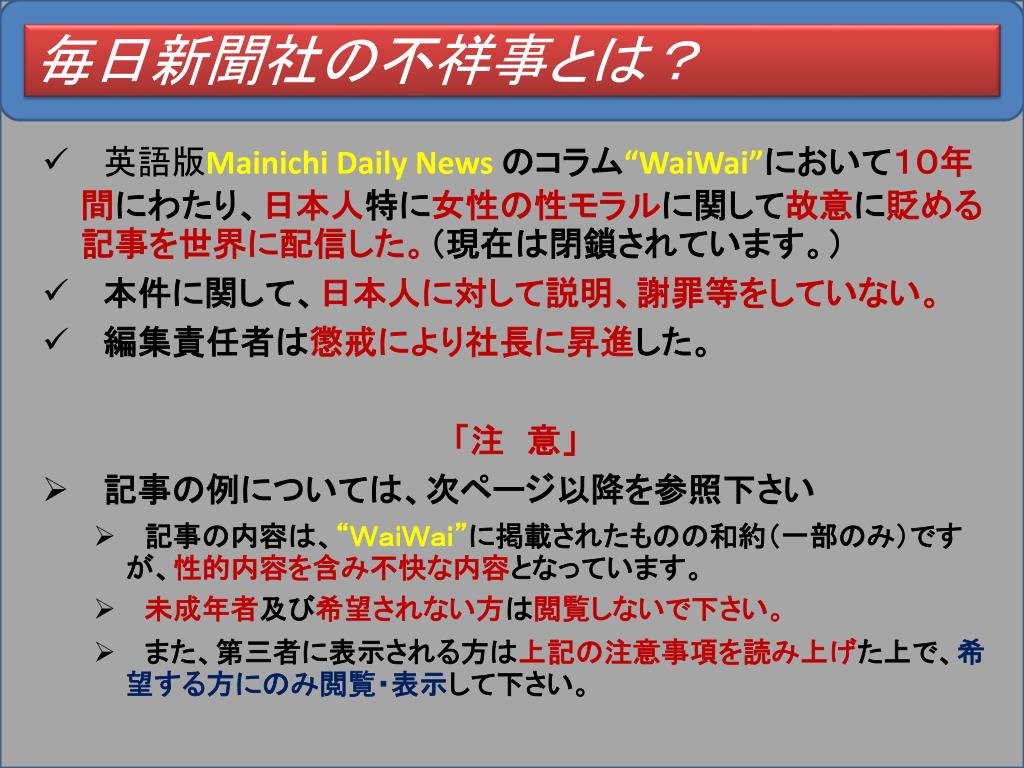 毎日新聞社の不祥事とは？

✓ 英語版Mainichi Daily News のコラム“WaiWai”において10年間にわたり、日本人特に女性の性モラルに関して故意に貶める記事を世界に配信した。（現在は閉鎖されています。）

✓ 本件に関して、日本人に対して説明、謝罪等をしていない。

✓ 編集責任者は懲戒により社長に昇進した。

「注　意」

➢ 記事の例については、次ページ以降を参照下さい

➢ 記事の内容は、“WaiWai”に掲載されたものの和約（一部のみ）ですが、性的内容を含み不快な内容となっています。

➢ 未成年者及び希望されない方は閲覧しないで下さい。

➢ また、第三者に表示される方は上記の注意事項を読み上げた上で、希望する方にのみ閲覧・表示して下さい。